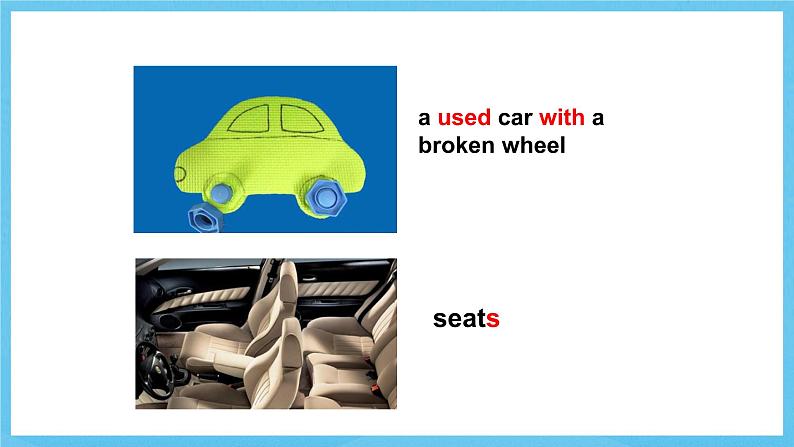 a used car with a broken wheel

seats